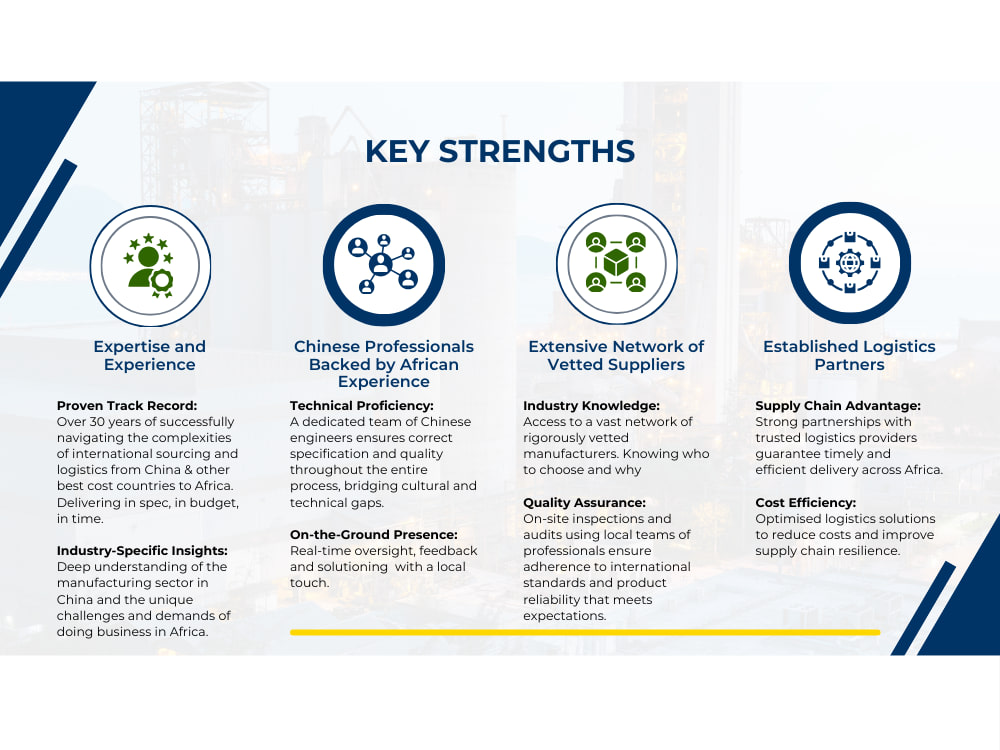 KEY STRENGTHS

Expertise and Experience

Proven Track Record:
Over 30 years of successfully navigating the complexities of international sourcing and logistics from China & other best cost countries to Africa. Delivering in spec, in budget, in time.

Industry-Specific Insights:
Deep understanding of the manufacturing sector in China and the unique challenges and demands of doing business in Africa.

Chinese Professionals Backed by African Experience

Technical Proficiency:
A dedicated team of Chinese engineers ensures correct specification and quality throughout the entire process, bridging cultural and technical gaps.

On-the-Ground Presence:
Real-time oversight, feedback and solutioning with a local touch.

Extensive Network of Vetted Suppliers

Industry Knowledge:
Access to a vast network of rigorously vetted manufacturers. Knowing who to choose and why

Quality Assurance:
On-site inspections and audits using local teams of professionals ensure adherence to international standards and product reliability that meets expectations.

Established Logistics Partners

Supply Chain Advantage:
Strong partnerships with trusted logistics providers guarantee timely and efficient delivery across Africa.

Cost Efficiency:
Optimised logistics solutions to reduce costs and improve supply chain resilience.